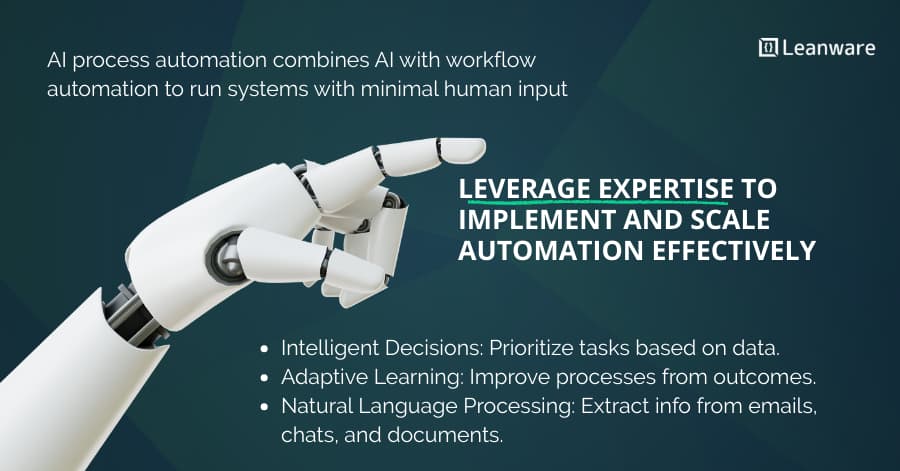 AI process automation combines AI with workflow automation to run systems with minimal human input

Leanware

LEVERAGE EXPERTISE TO IMPLEMENT AND SCALE AUTOMATION EFFECTIVELY

- Intelligent Decisions: Prioritize tasks based on data.
- Adaptive Learning: Improve processes from outcomes.
- Natural Language Processing: Extract info from emails, chats, and documents.